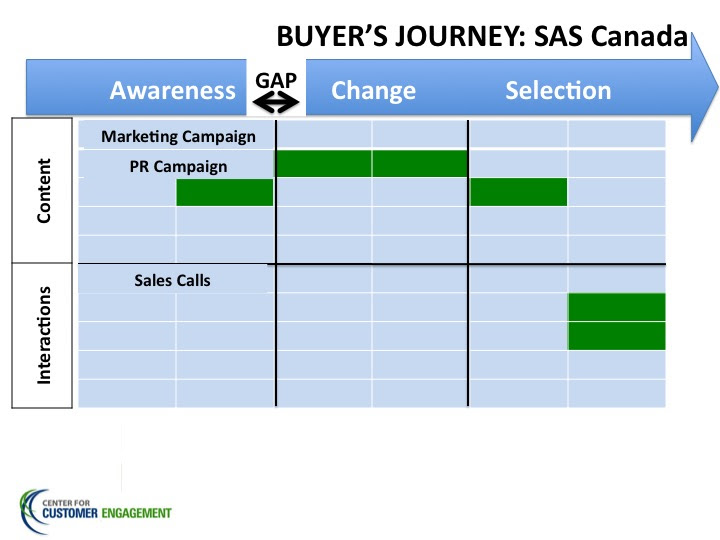 BUYER'S JOURNEY: SAS Canada

Awareness GAP Change Selection

Content

Marketing Campaign

PR Campaign

Interactions

Sales Calls

CENTER FOR CUSTOMER ENGAGEMENT